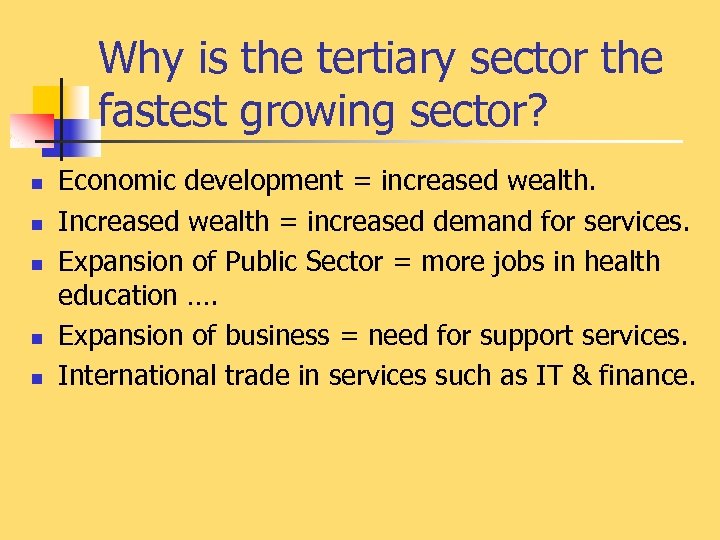 Why is the tertiary sector the fastest growing sector?

- Economic development = increased wealth.
- Increased wealth = increased demand for services.
- Expansion of Public Sector = more jobs in health education ….
- Expansion of business = need for support services.
- International trade in services such as IT & finance.